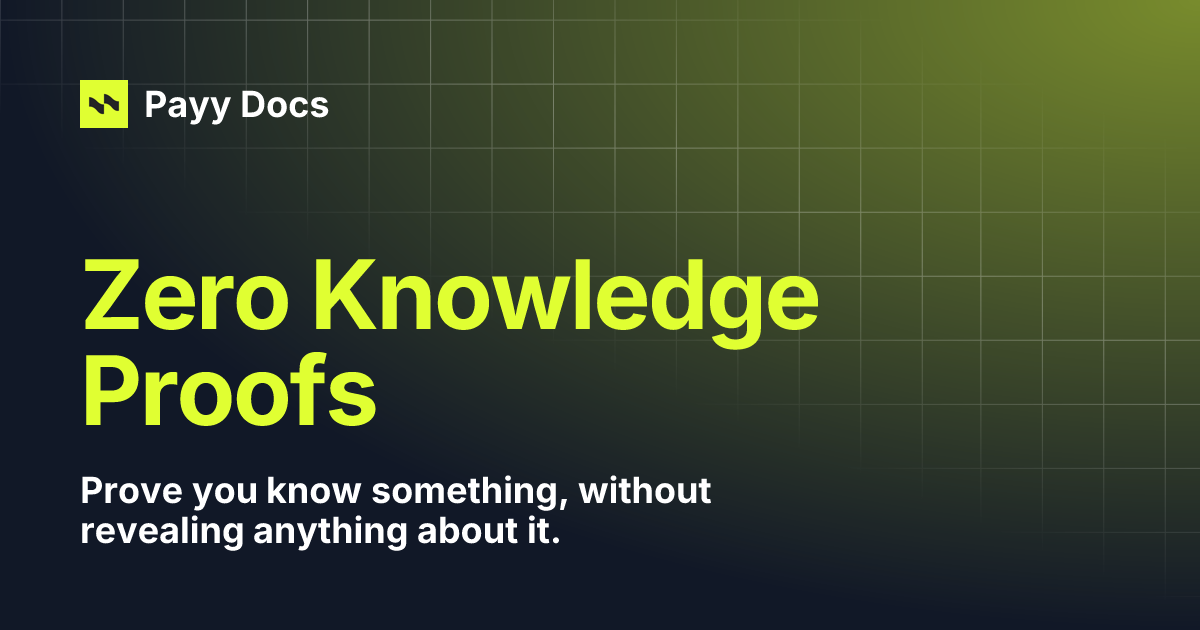 Payy Docs

Zero Knowledge Proofs

Prove you know something, without revealing anything about it.